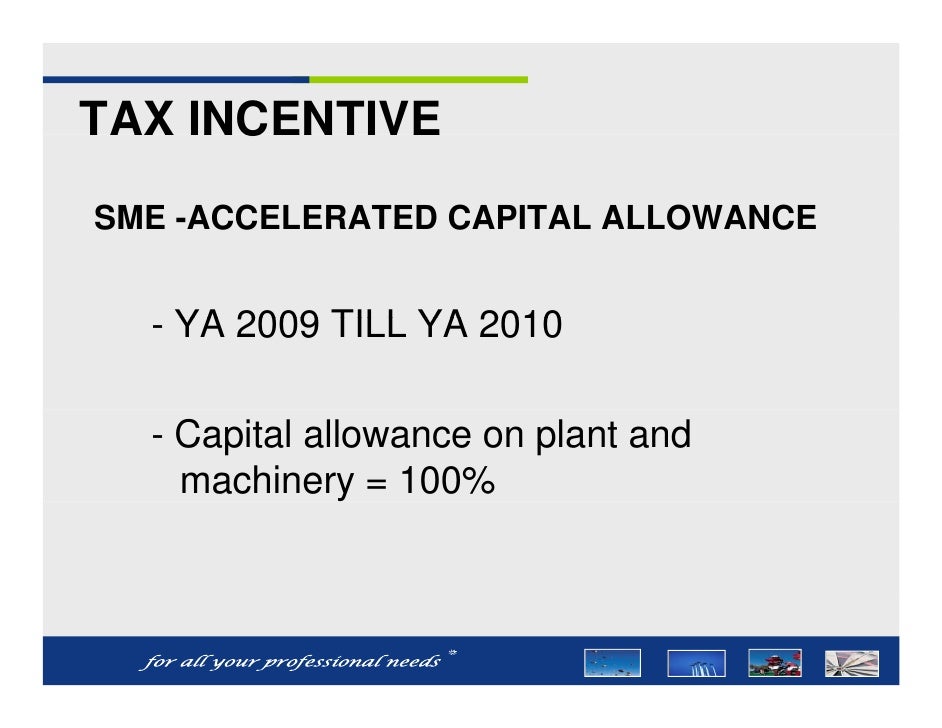 TAX INCENTIVE

SME -ACCELERATED CAPITAL ALLOWANCE

- YA 2009 TILL YA 2010

- Capital allowance on plant and machinery = 100%

for all your professional needs